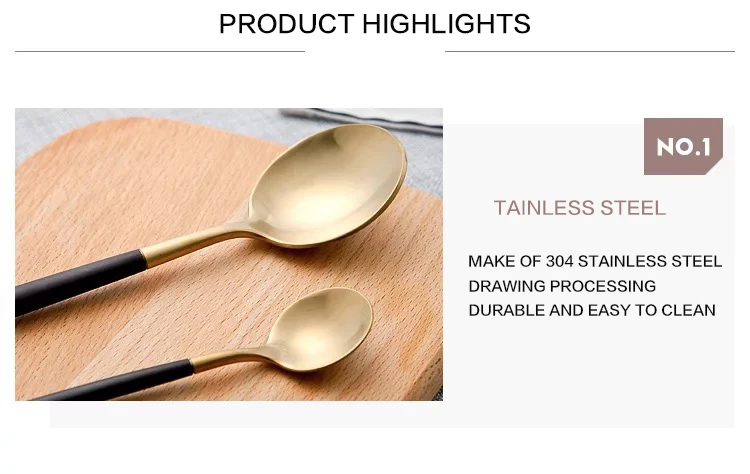 PRODUCT HIGHLIGHTS

NO.1

TAINLESS STEEL

MAKE OF 304 STAINLESS STEEL
DRAWING PROCESSING
DURABLE AND EASY TO CLEAN